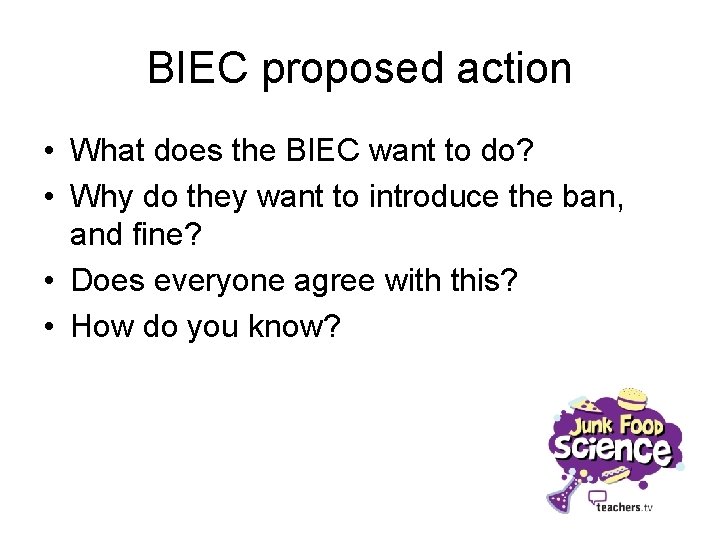 BIEC proposed action

• What does the BIEC want to do?
• Why do they want to introduce the ban, and fine?
• Does everyone agree with this?
• How do you know?

Junk Food Science

teachers.tv